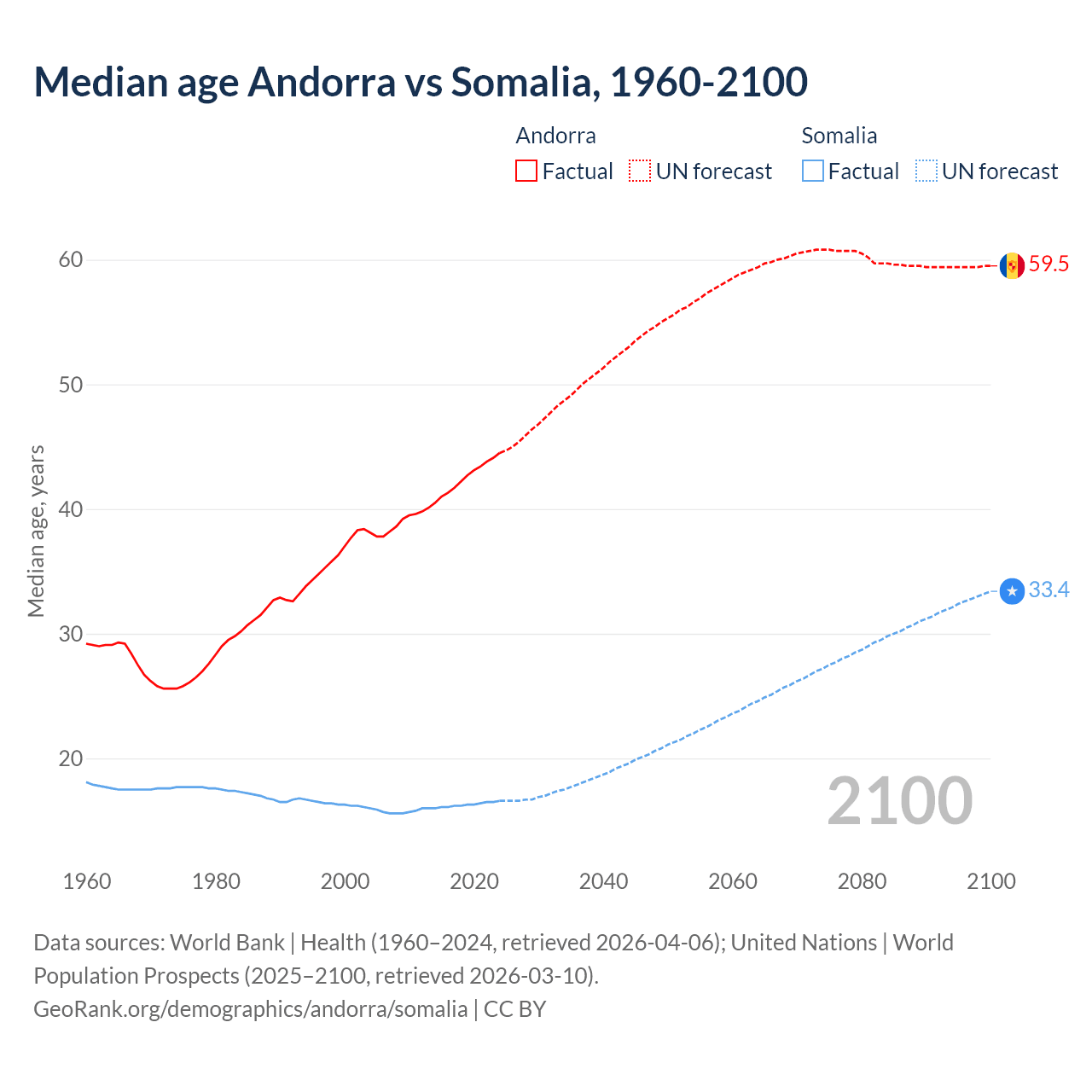 Median age Andorra vs Somalia, 1960-2100

Andorra
Factual
UN forecast

Somalia
Factual
UN forecast

Median age, years

60
50
40
30
20

59.5
33.4

2100

1960
1980
2000
2020
2040
2060
2080
2100

Data sources: World Bank | Health (1960–2024, retrieved 2026-04-06); United Nations | World Population Prospects (2025–2100, retrieved 2026-03-10).
GeoRank.org/demographics/andorra/somalia | CC BY